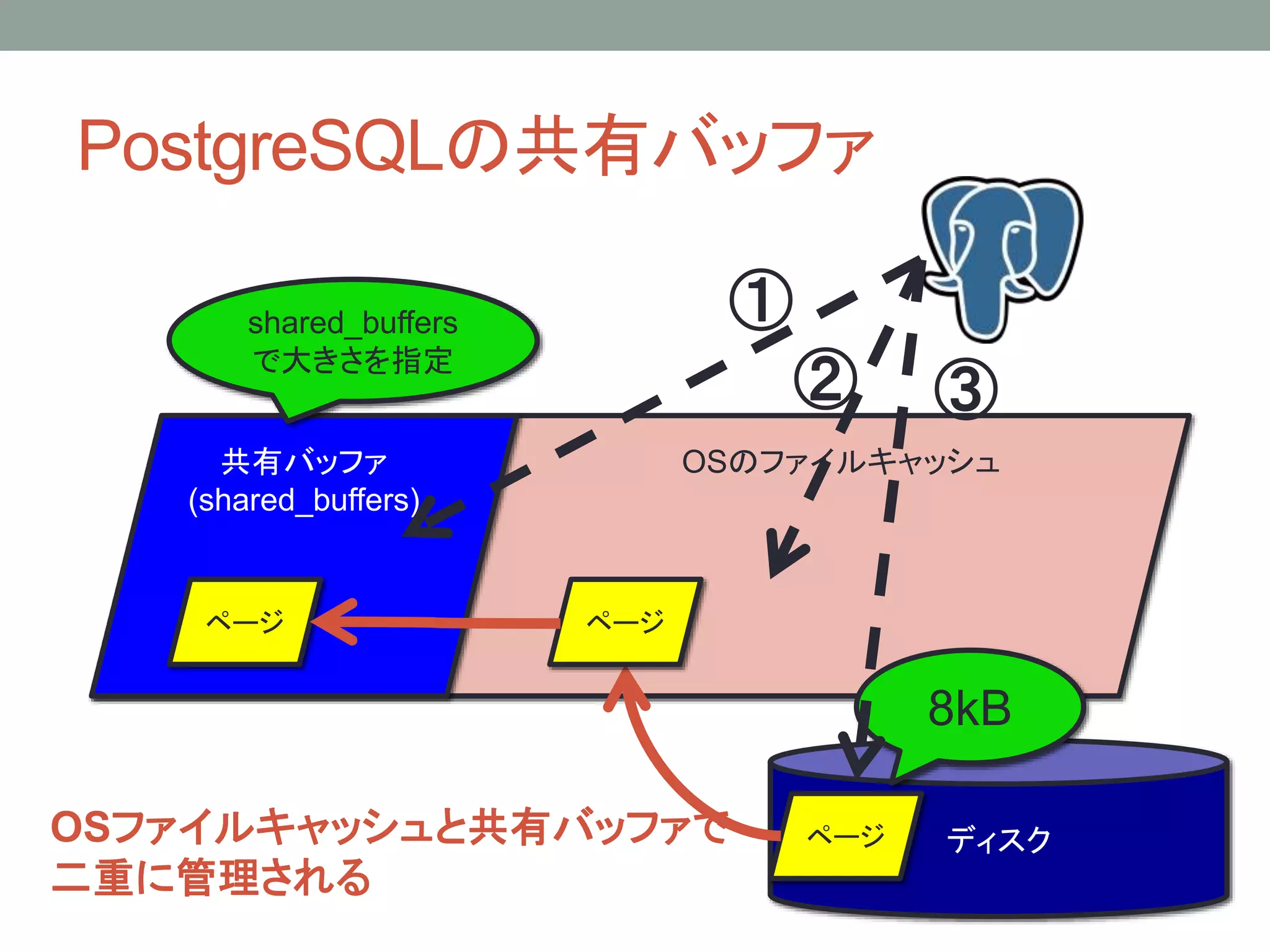 PostgreSQLの共有バッファ

shared_buffers で大きさを指定

①

②

③

共有バッファ (shared_buffers)

OSのファイルキャッシュ

ページ

ページ

8kB

ページ

ディスク

OSファイルキャッシュと共有バッファで二重に管理される